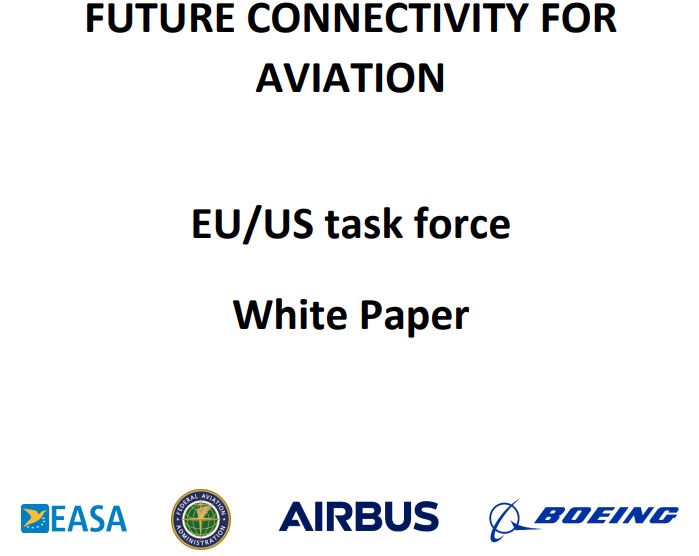 FUTURE CONNECTIVITY FOR AVIATION

EU/US task force

White Paper

EASA

FEDERAL AVIATION ADMINISTRATION

AIRBUS

BOEING